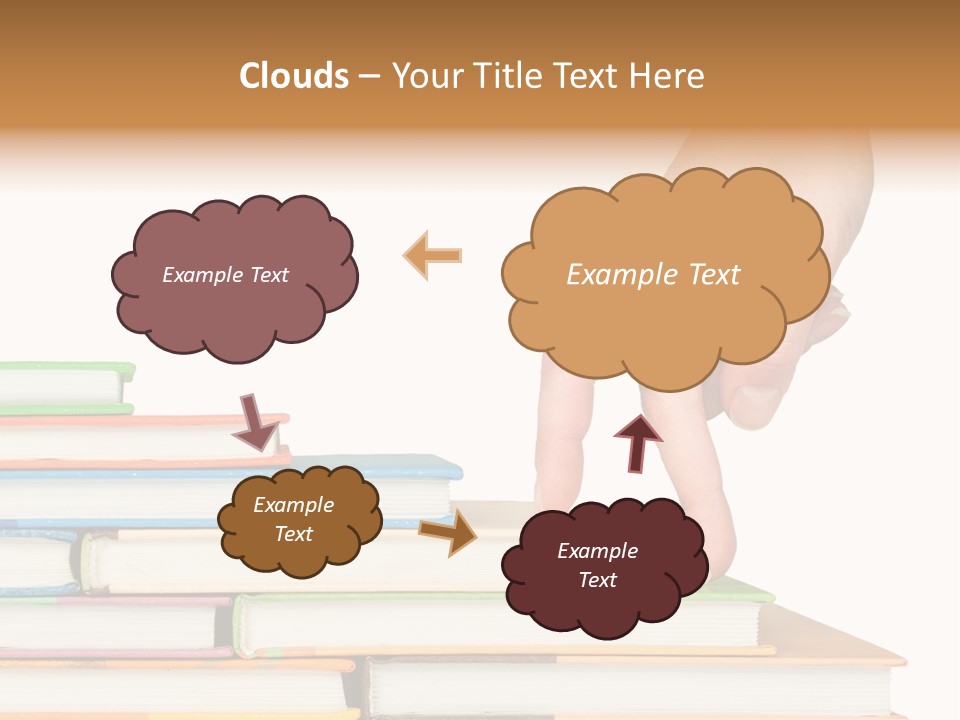 Clouds – Your Title Text Here

Example Text

Example Text

Example Text

Example Text